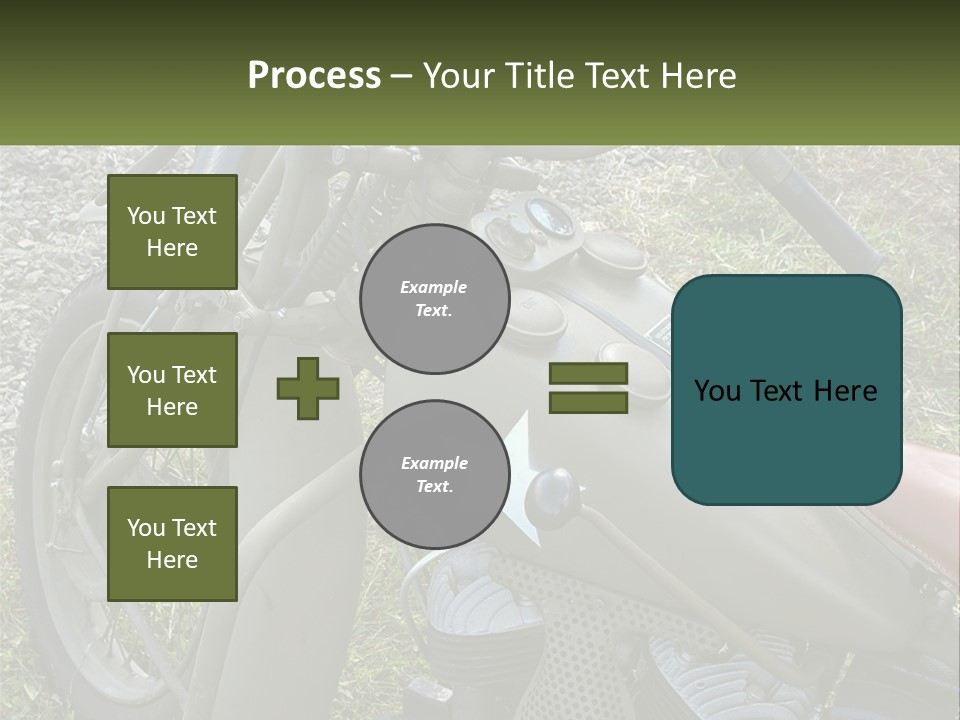 Process – Your Title Text Here

You Text Here

You Text Here

You Text Here

Example Text.

Example Text.

You Text Here